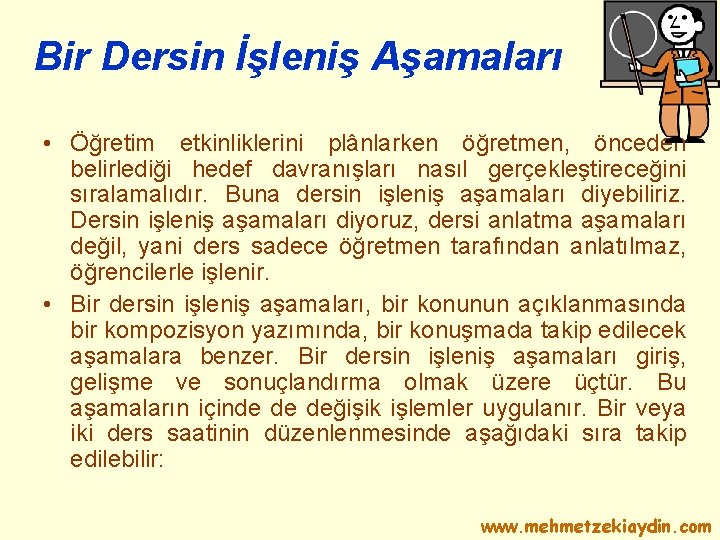 Bir Dersin İşleniş Aşamaları

• Öğretim etkinliklerini plânlarken öğretmen, önceden belirlediği hedef davranışları nasıl gerçekleştireceğini sıralamalıdır. Buna dersin işleniş aşamaları diyebiliriz. Dersin işleniş aşamaları diyoruz, dersi anlatma aşamaları değil, yani ders sadece öğretmen tarafından anlatılmaz, öğrencilerle işlenir.

• Bir dersin işleniş aşamaları, bir konunun açıklanmasında bir kompozisyon yazımında, bir konuşmada takip edilecek aşamalara benzer. Bir dersin işleniş aşamaları giriş, gelişme ve sonuçlandırma olmak üzere üçtür. Bu aşamaların içinde de değişik işlemler uygulanır. Bir veya iki ders saatinin düzenlenmesinde aşağıdaki sıra takip edilebilir:

www.mehmetzekiaydin.com